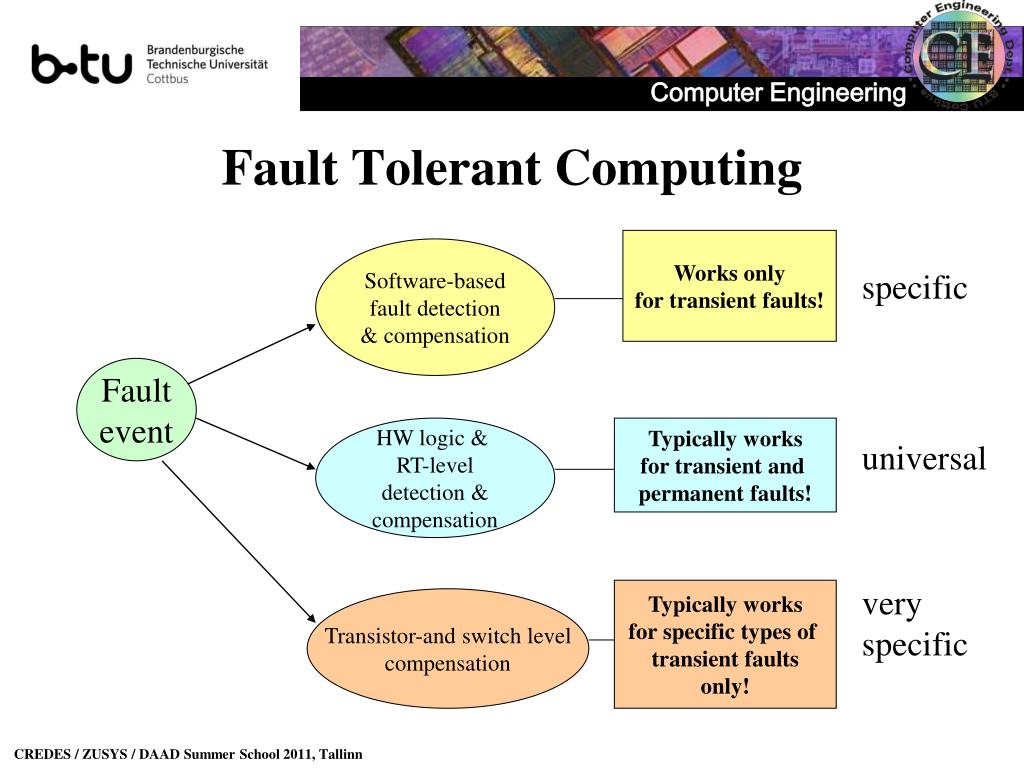 b-tu Brandenburgische Technische Universität Cottbus

Computer Engineering

Computer Engineering Dept. BTU Cottbus

CE

Fault Tolerant Computing

Fault event

Software-based fault detection & compensation

Works only for transient faults!

specific

HW logic & RT-level detection & compensation

Typically works for transient and permanent faults!

universal

Transistor-and switch level compensation

Typically works for specific types of transient faults only!

very specific

CREDES / ZUSYS / DAAD Summer School 2011, Tallinn